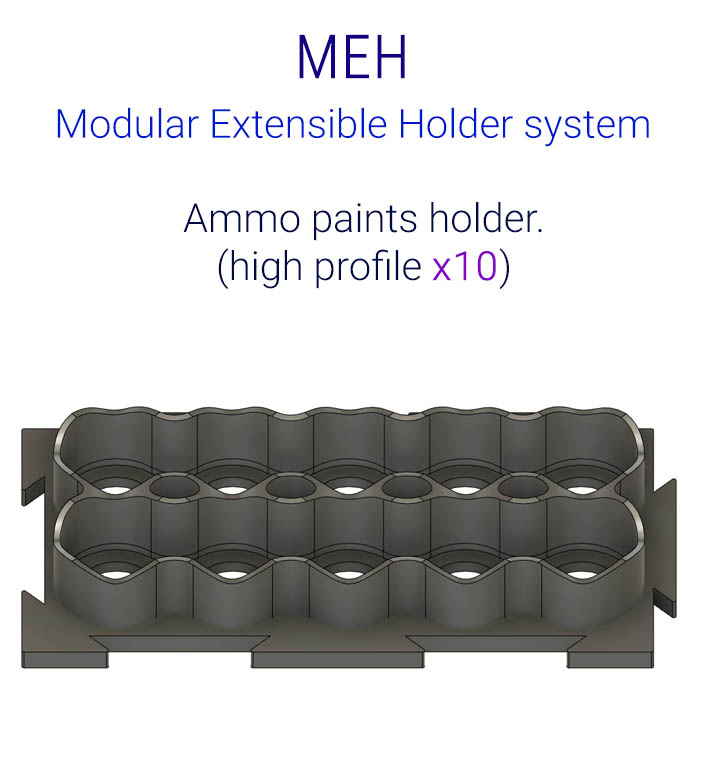 MEH
Modular Extensible Holder system

Ammo paints holder.
(high profile x10)